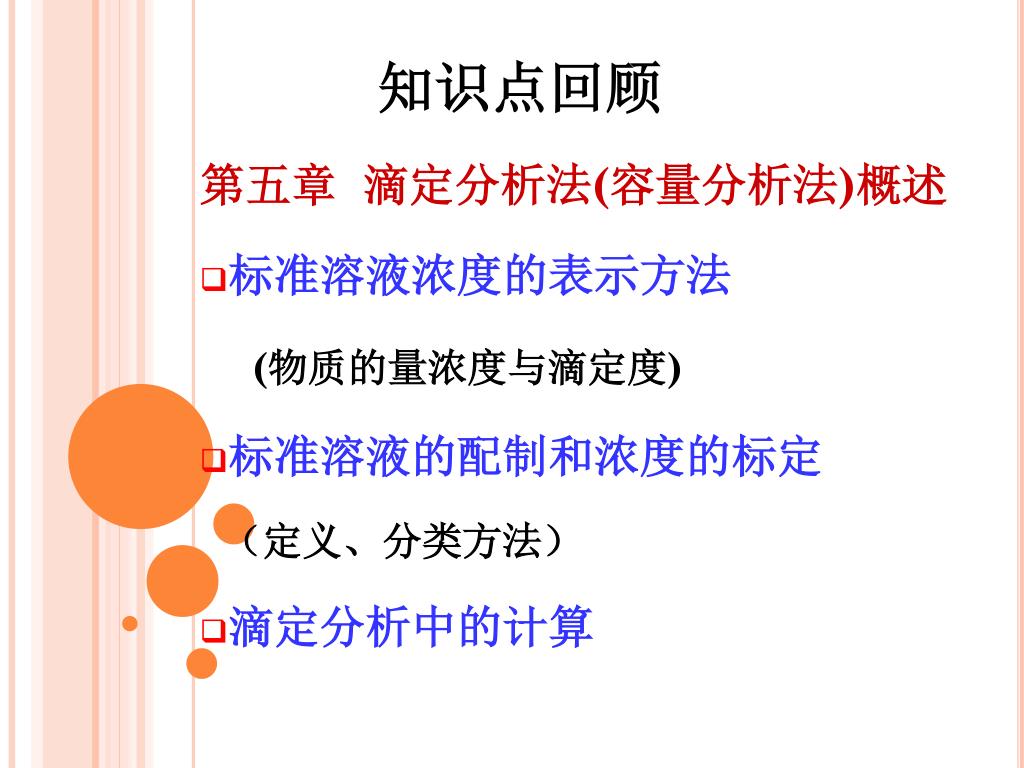 知识点回顾

第五章 滴定分析法(容量分析法)概述

❑标准溶液浓度的表示方法

(物质的量浓度与滴定度)

❑标准溶液的配制和浓度的标定

（定义、分类方法）

❑滴定分析中的计算